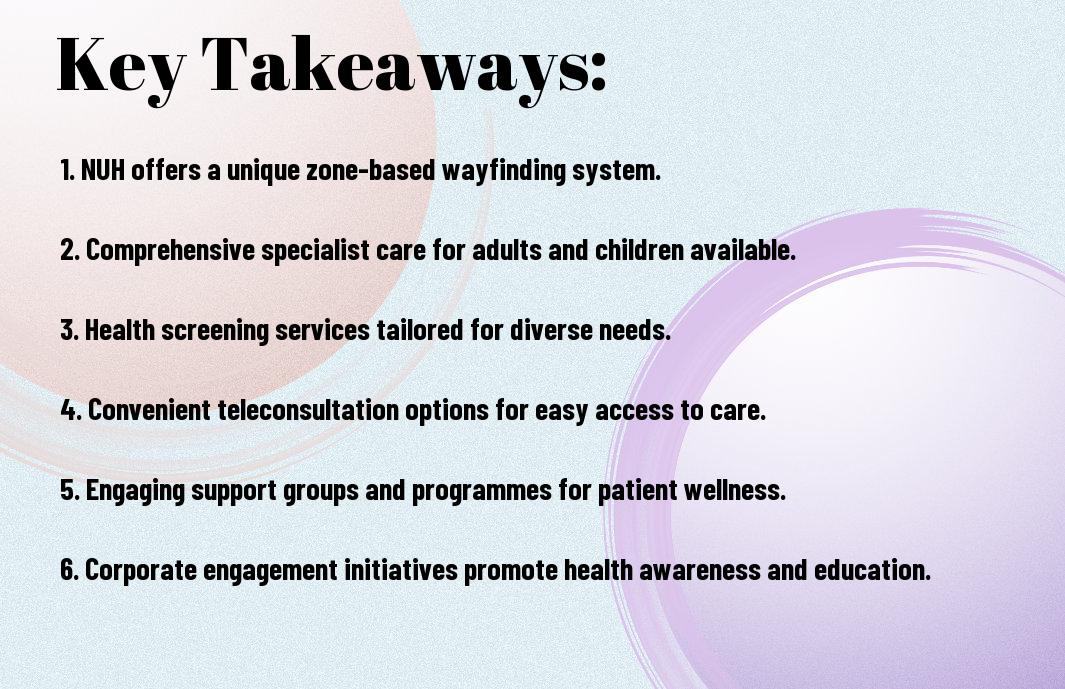 Key Takeaways:

1. NUH offers a unique zone-based wayfinding system.

2. Comprehensive specialist care for adults and children available.

3. Health screening services tailored for diverse needs.

4. Convenient teleconsultation options for easy access to care.

5. Engaging support groups and programmes for patient wellness.

6. Corporate engagement initiatives promote health awareness and education.